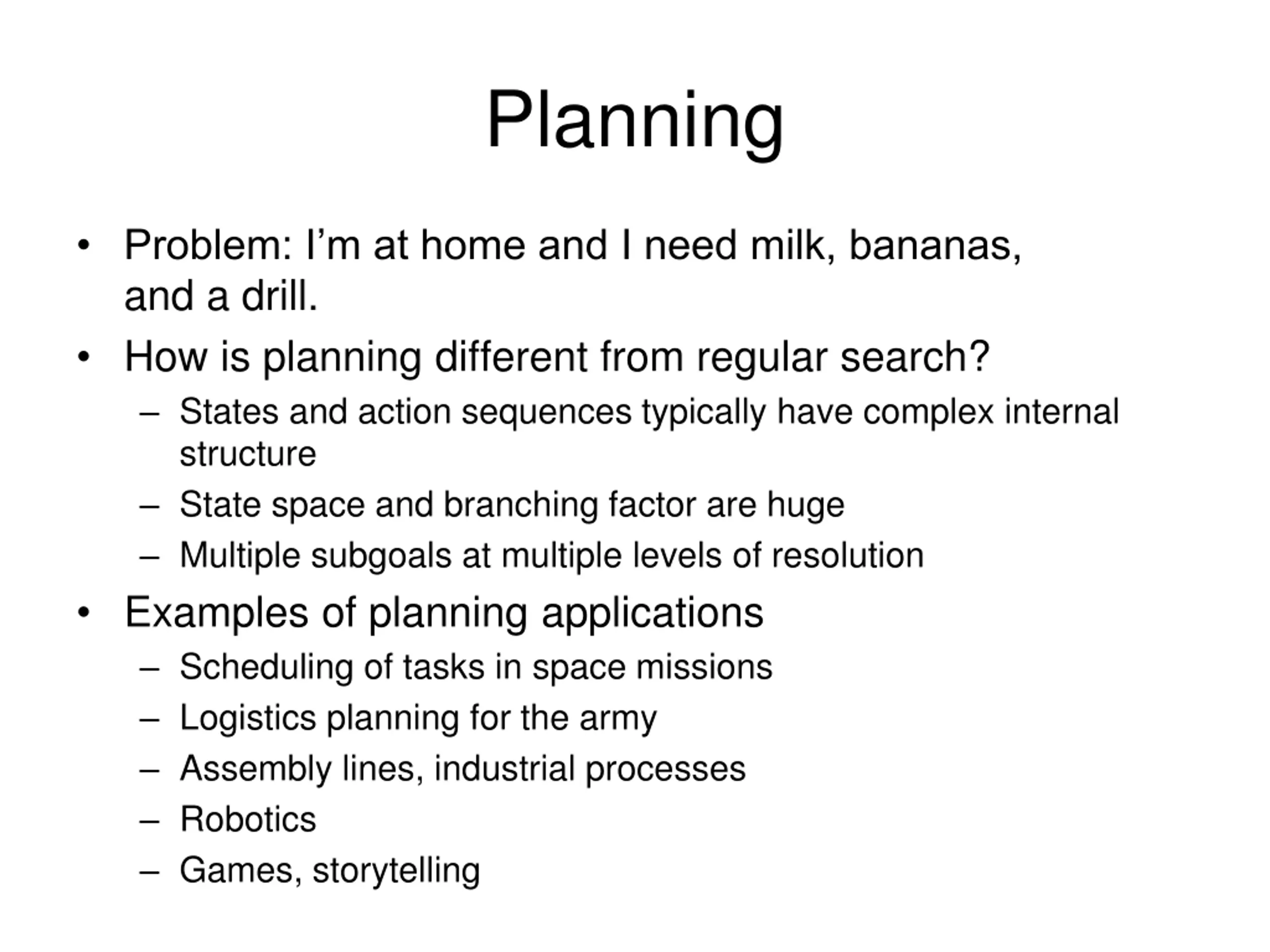 Planning

• Problem: I’m at home and I need milk, bananas, and a drill.
• How is planning different from regular search?
– States and action sequences typically have complex internal structure
– State space and branching factor are huge
– Multiple subgoals at multiple levels of resolution
• Examples of planning applications
– Scheduling of tasks in space missions
– Logistics planning for the army
– Assembly lines, industrial processes
– Robotics
– Games, storytelling